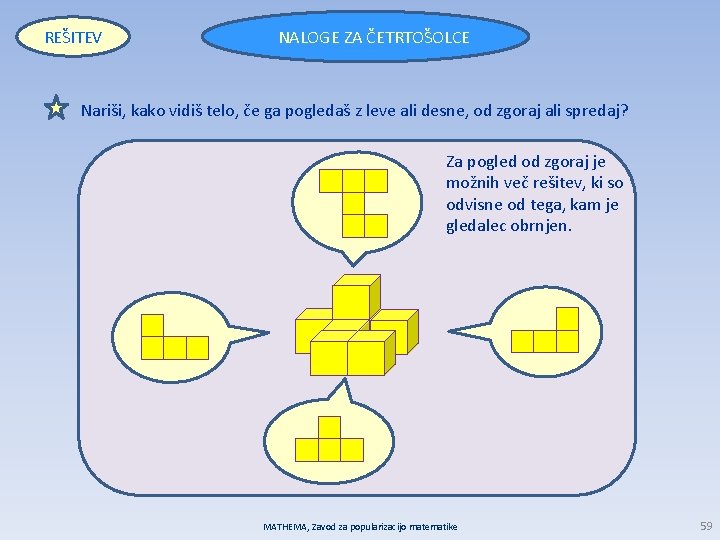 REŠITEV

NALOGE ZA ČETRTOŠOLCE

Nariši, kako vidiš telo, če ga pogledaš z leve ali desne, od zgoraj ali spredaj?

Za pogled od zgoraj je možnih več rešitev, ki so odvisne od tega, kam je gledalec obrnjen.

MATHEMA, Zavod za popularizacijo matematike

59